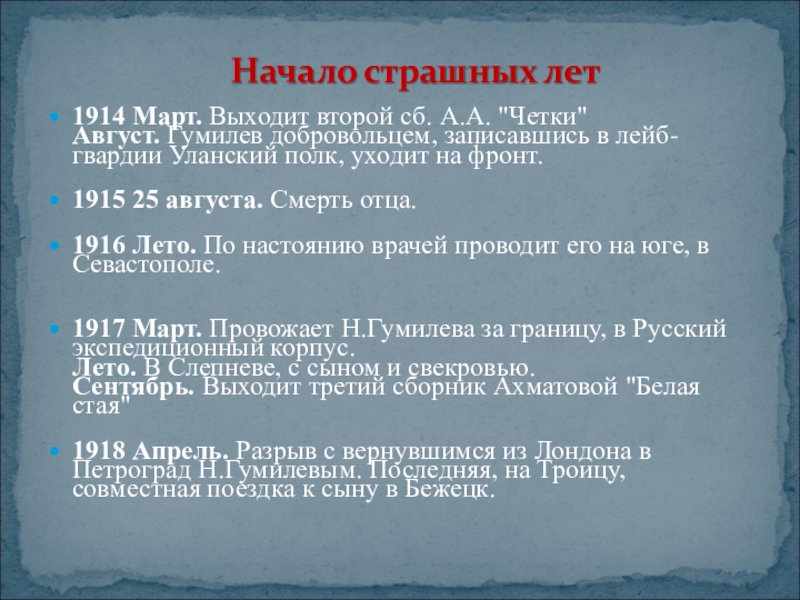 Начало страшных лет

1914 Март. Выходит второй сб. А.А. "Четки"
Август. Гумилев добровольцем, записавшись в лейб-гвардии Уланский полк, уходит на фронт.

1915 25 августа. Смерть отца.

1916 Лето. По настоянию врачей проводит его на юге, в Севастополе.

1917 Март. Провожает Н.Гумилева за границу, в Русский экспедиционный корпус.
Лето. В Слепневе, с сыном и свекровью.
Сентябрь. Выходит третий сборник Ахматовой "Белая стая"

1918 Апрель. Разрыв с вернувшимся из Лондона в Петроград Н.Гумилевым. Последняя, на Троицу, совместная поездка к сыну в Бежецк.